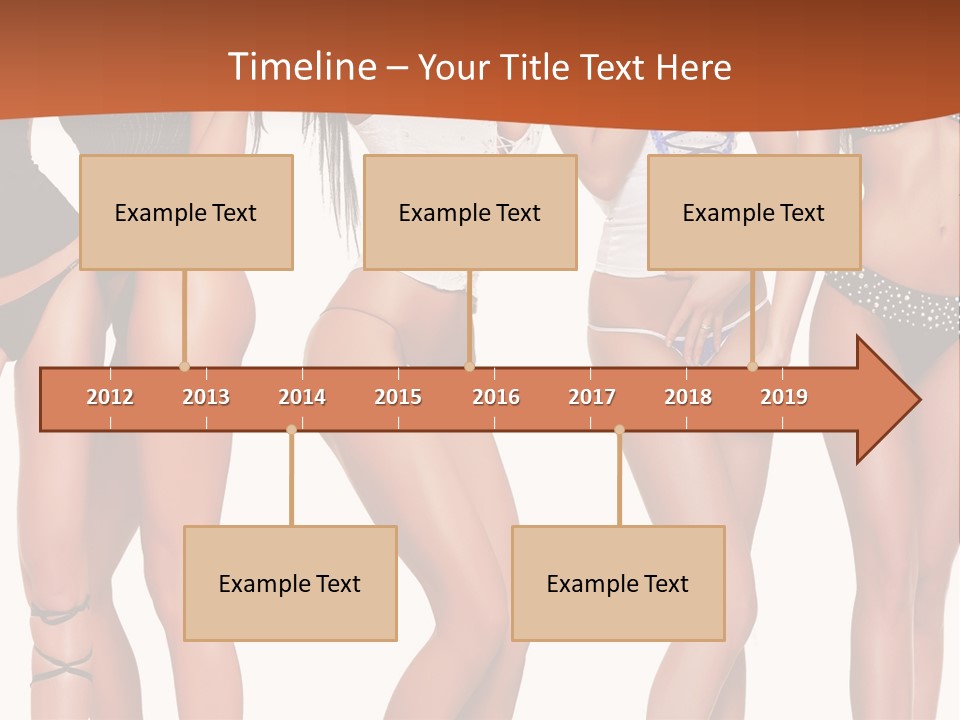 Timeline – Your Title Text Here

Example Text

Example Text

Example Text

2012 2013 2014 2015 2016 2017 2018 2019

Example Text

Example Text